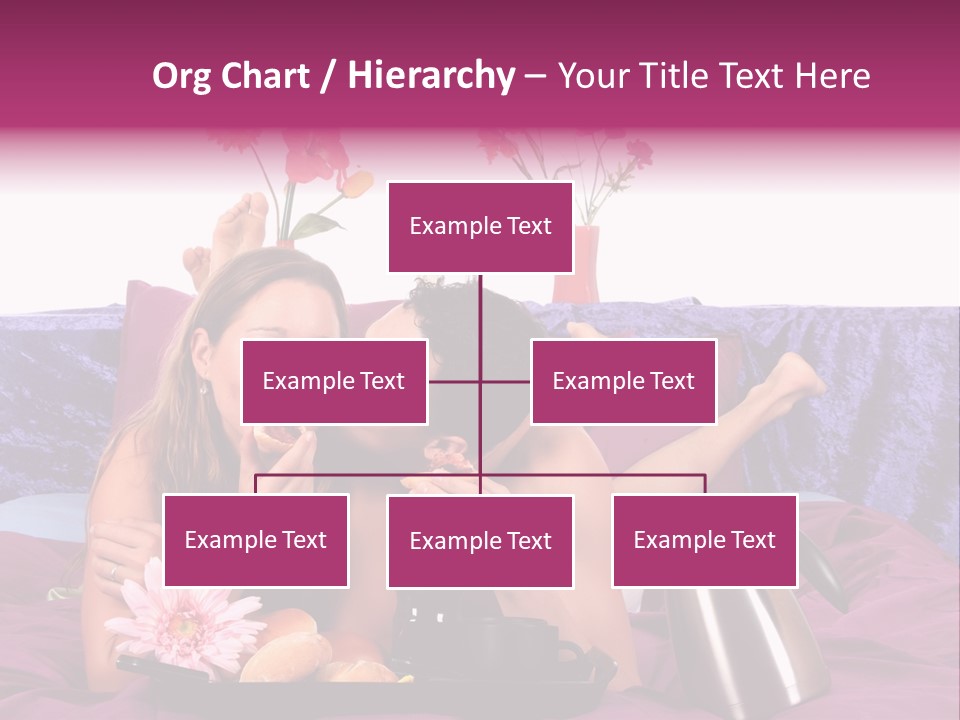 Org Chart / Hierarchy – Your Title Text Here

Example Text

Example Text

Example Text

Example Text

Example Text

Example Text